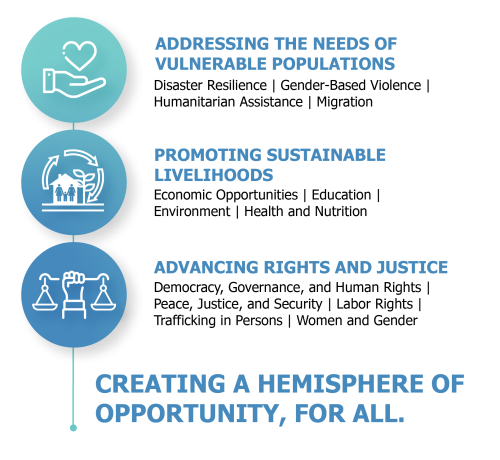 ADDRESSING THE NEEDS OF VULNERABLE POPULATIONS
Disaster Resilience | Gender-Based Violence | Humanitarian Assistance | Migration

PROMOTING SUSTAINABLE LIVELIHOODS
Economic Opportunities | Education | Environment | Health and Nutrition

ADVANCING RIGHTS AND JUSTICE
Democracy, Governance, and Human Rights | Peace, Justice, and Security | Labor Rights | Trafficking in Persons | Women and Gender

CREATING A HEMISPHERE OF OPPORTUNITY, FOR ALL.